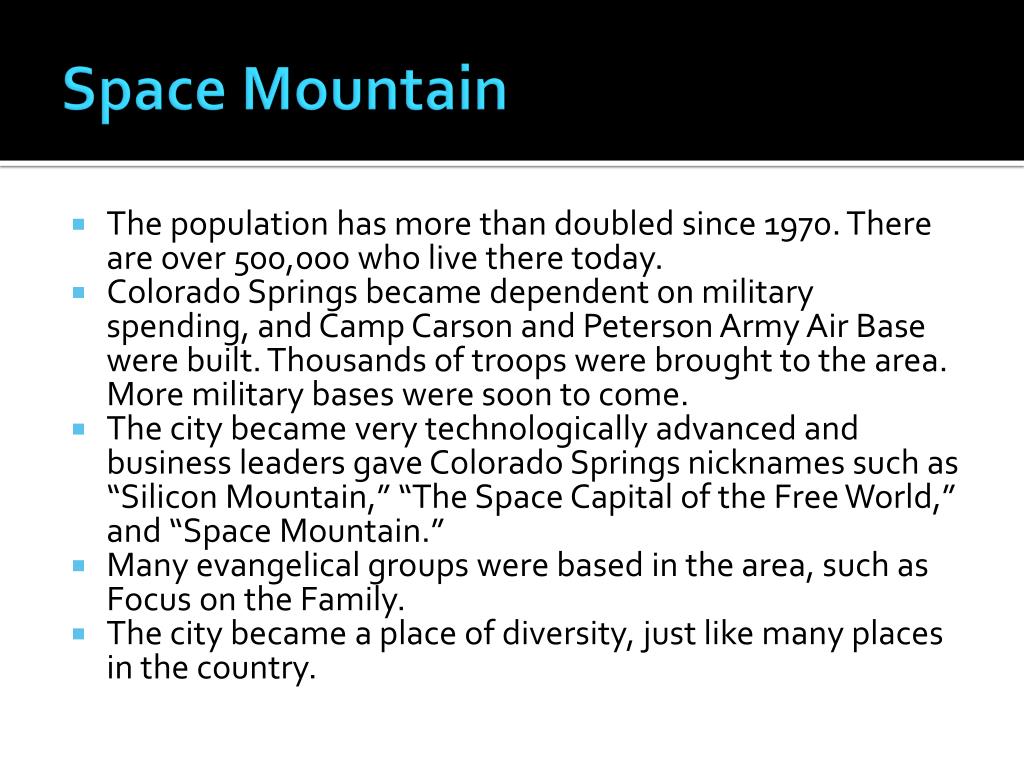 Space Mountain

- The population has more than doubled since 1970. There are over 500,000 who live there today.
- Colorado Springs became dependent on military spending, and Camp Carson and Peterson Army Air Base were built. Thousands of troops were brought to the area. More military bases were soon to come.
- The city became very technologically advanced and business leaders gave Colorado Springs nicknames such as “Silicon Mountain,” “The Space Capital of the Free World,” and “Space Mountain.”
- Many evangelical groups were based in the area, such as Focus on the Family.
- The city became a place of diversity, just like many places in the country.